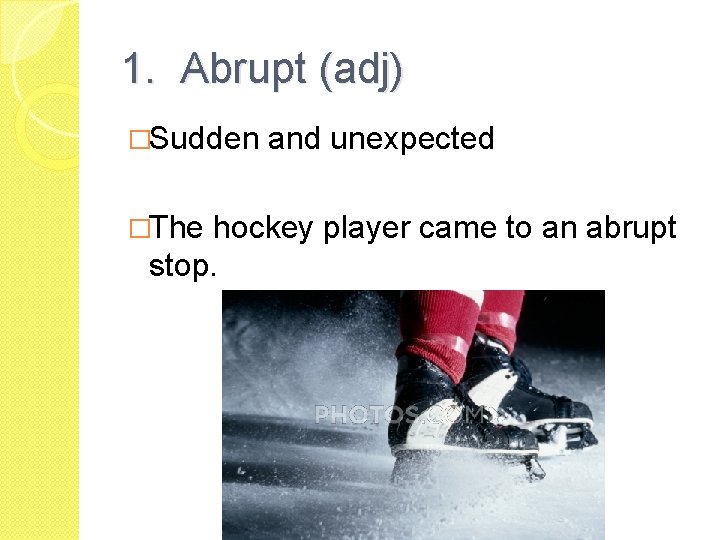 1. Abrupt (adj)

□Sudden and unexpected

□The hockey player came to an abrupt stop.

PHOTOS.COM